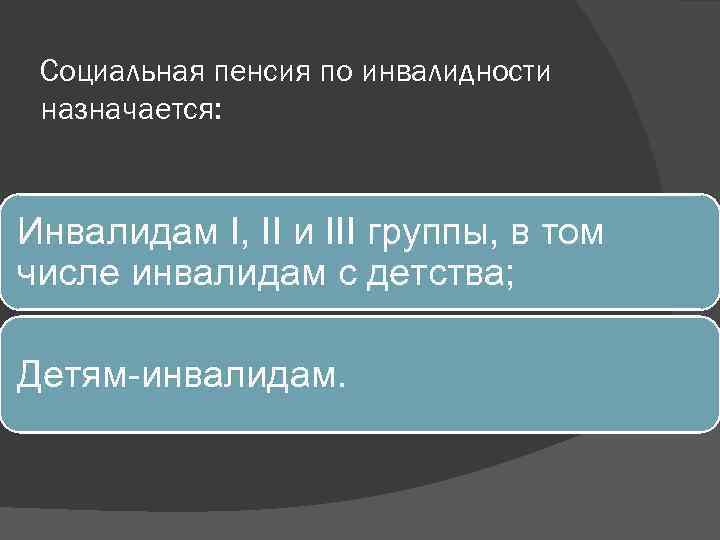 Социальная пенсия по инвалидности назначается:

Инвалидам I, II и III группы, в том числе инвалидам с детства;

Детям-инвалидам.